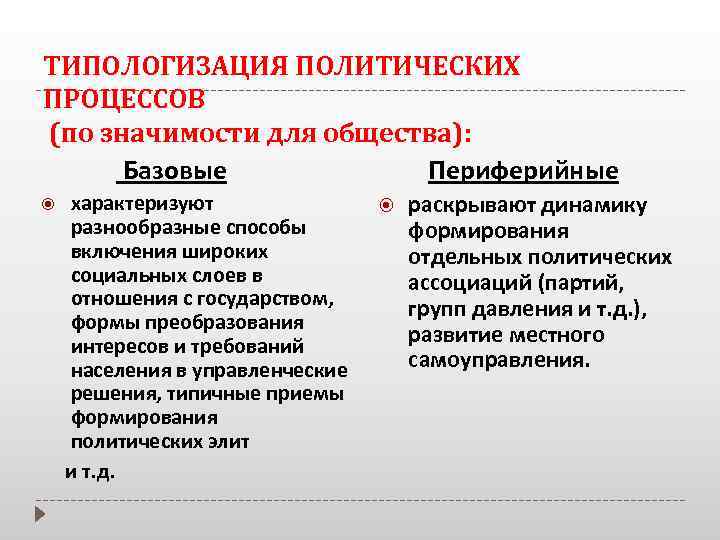 ТИПОЛОГИЗАЦИЯ ПОЛИТИЧЕСКИХ ПРОЦЕССОВ
(по значимости для общества):

Базовые

характеризуют разнообразные способы включения широких социальных слоев в отношения с государством, формы преобразования интересов и требований населения в управленческие решения, типичные приемы формирования политических элит
и т.д.

Периферийные

раскрывают динамику формирования отдельных политических ассоциаций (партий, групп давления и т.д.), развитие местного самоуправления.